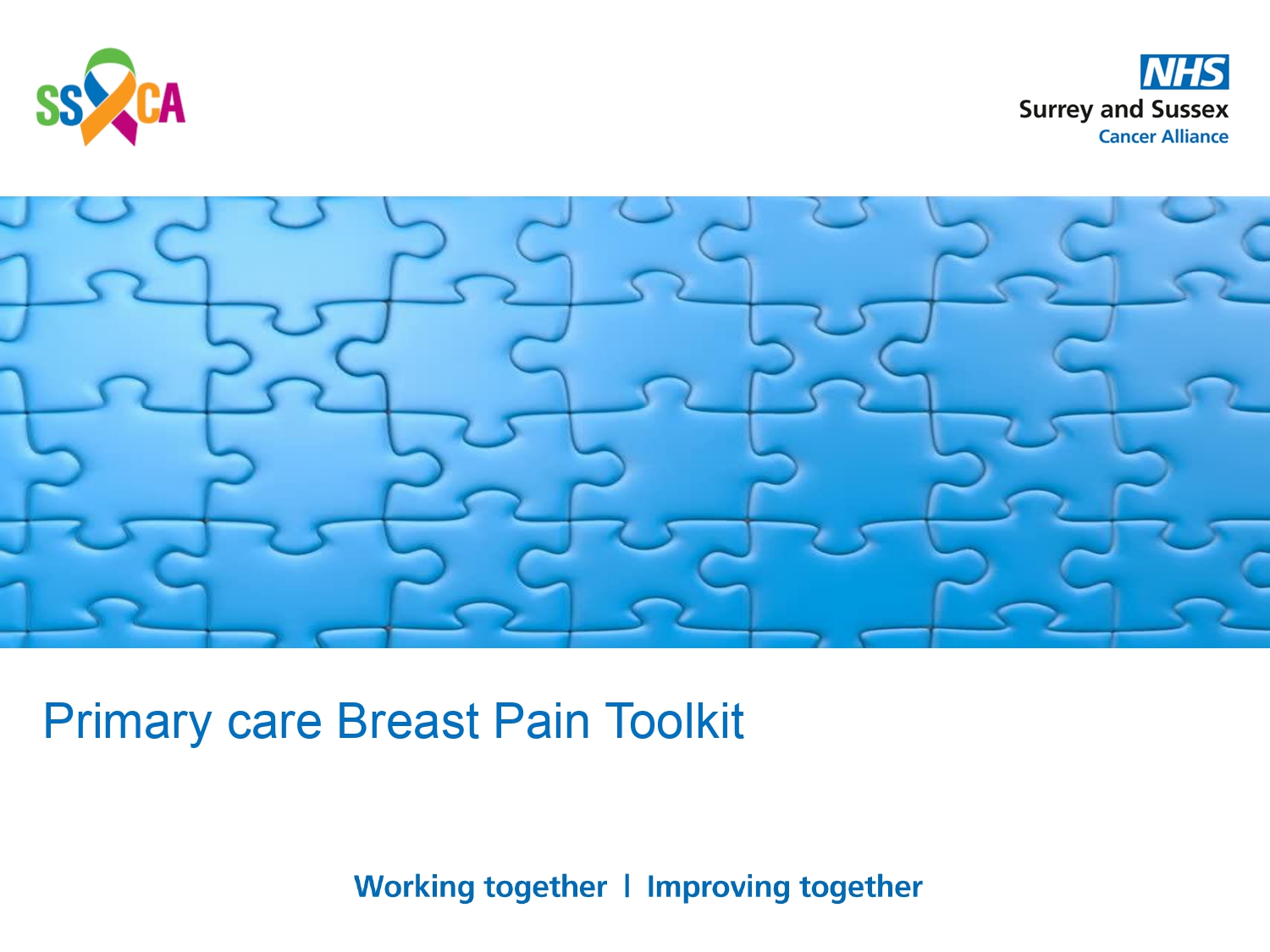 SSCA

NHS
Surrey and Sussex
Cancer Alliance

Primary care Breast Pain Toolkit

Working together | Improving together